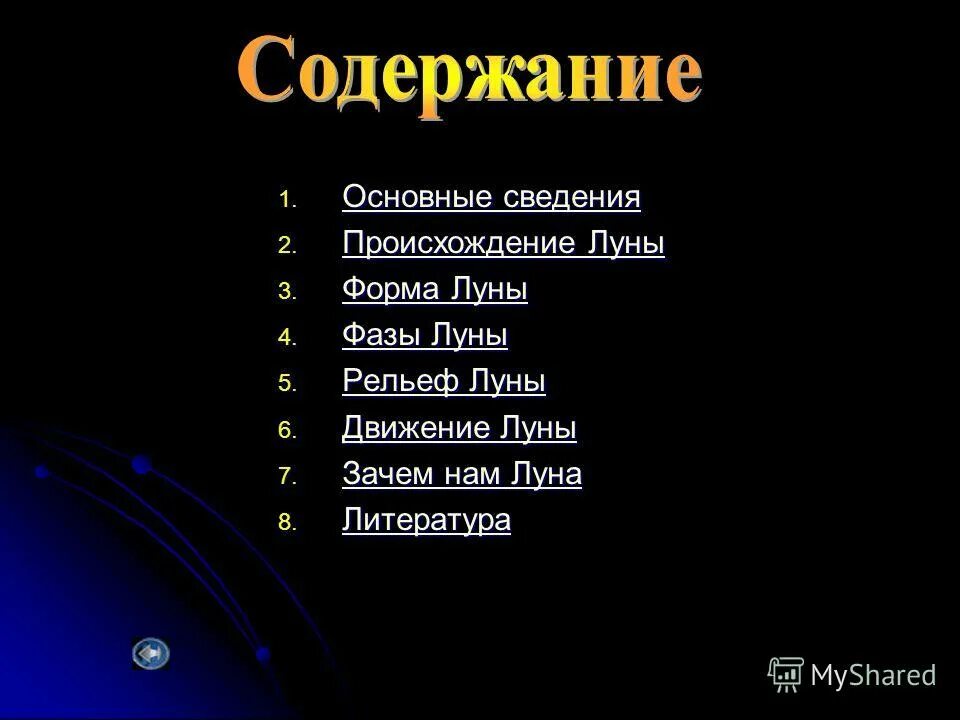 Содержание

1. Основные сведения
2. Происхождение Луны
3. Форма Луны
4. Фазы Луны
5. Рельеф Луны
6. Движение Луны
7. Зачем нам Луна
8. Литература

MyShared